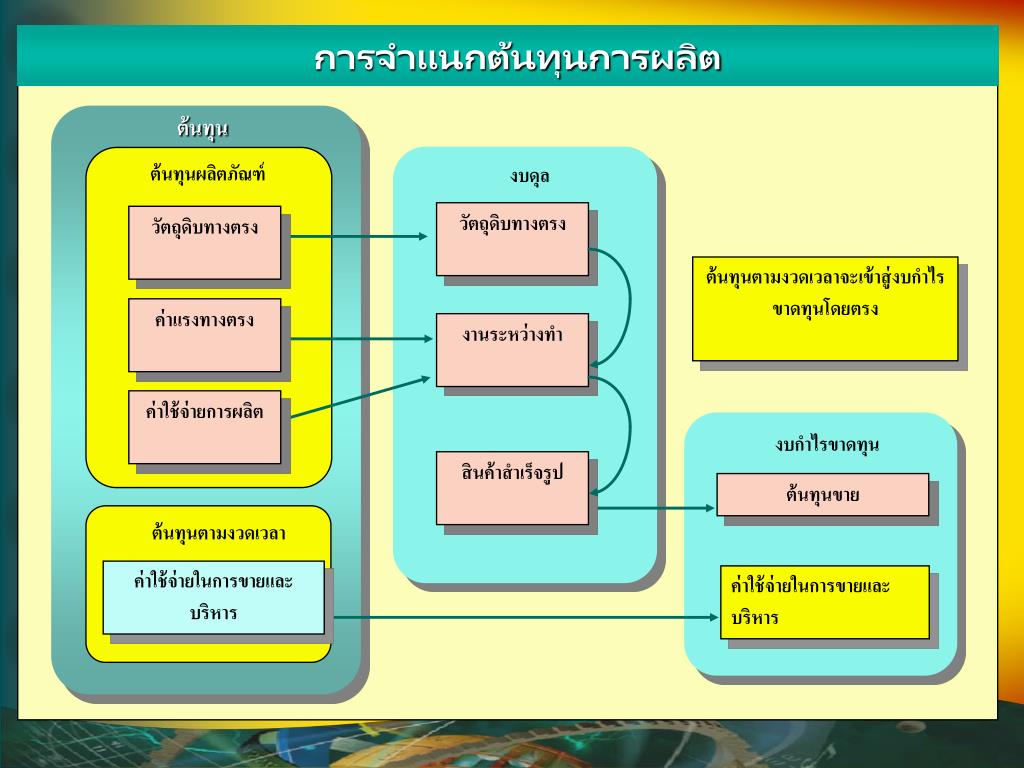 การจำแนกต้นทุนการผลิต

ต้นทุน

ต้นทุนผลิตภัณฑ์

วัตถุดิบทางตรง

ค่าแรงทางตรง

ค่าใช้จ่ายการผลิต

ต้นทุนตามงวดเวลา

ค่าใช้จ่ายในการขายและบริหาร

งบดุล

วัตถุดิบทางตรง

งานระหว่างทำ

สินค้าสำเร็จรูป

ต้นทุนตามงวดเวลาจะเข้าสู่งบกำไรขาดทุนโดยตรง

งบกำไรขาดทุน

ต้นทุนขาย

ค่าใช้จ่ายในการขายและบริหาร